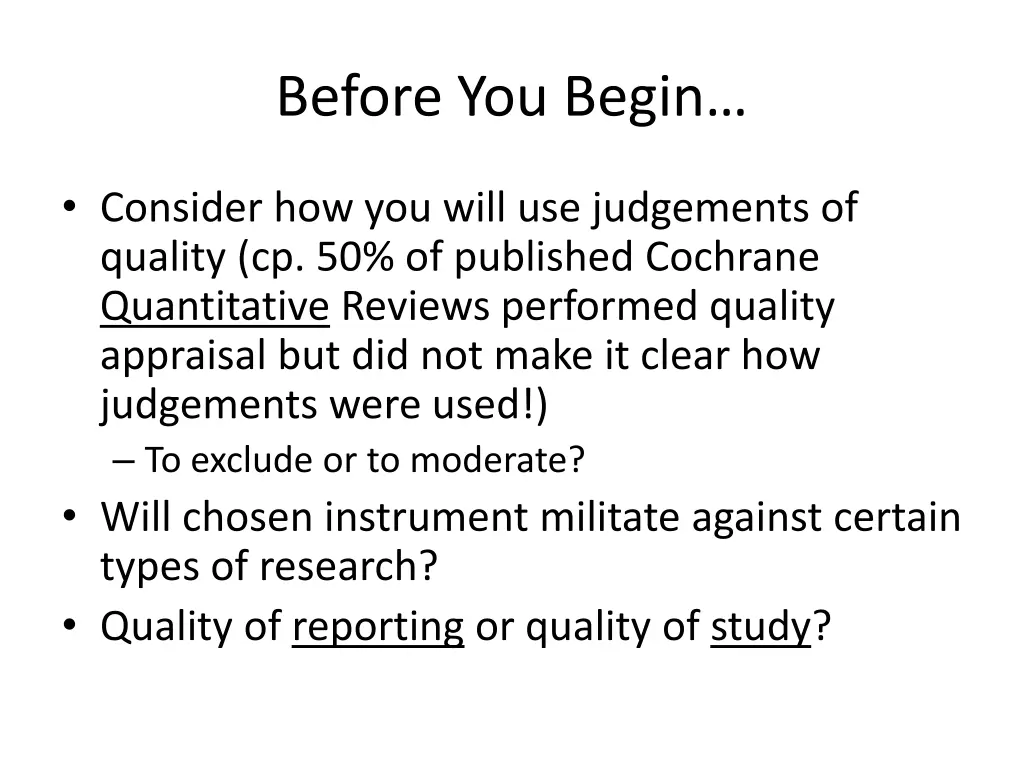 Before You Begin…

• Consider how you will use judgements of quality (cp. 50% of published Cochrane Quantitative Reviews performed quality appraisal but did not make it clear how judgements were used!)
– To exclude or to moderate?
• Will chosen instrument militate against certain types of research?
• Quality of reporting or quality of study?